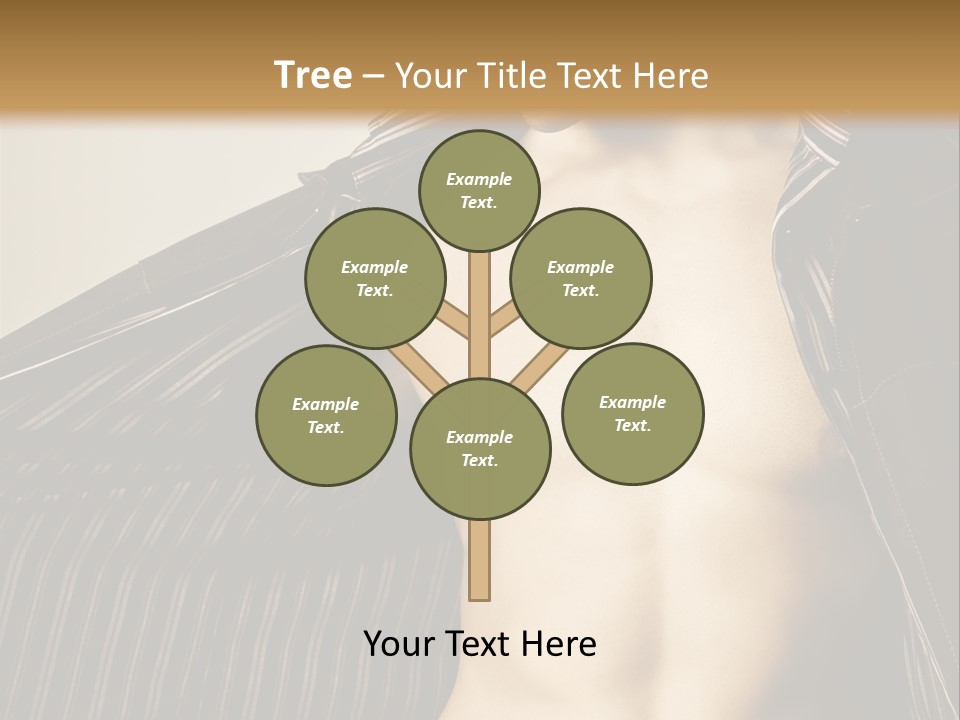 Tree – Your Title Text Here

Example Text.

Example Text.

Example Text.

Example Text.

Example Text.

Example Text.

Your Text Here